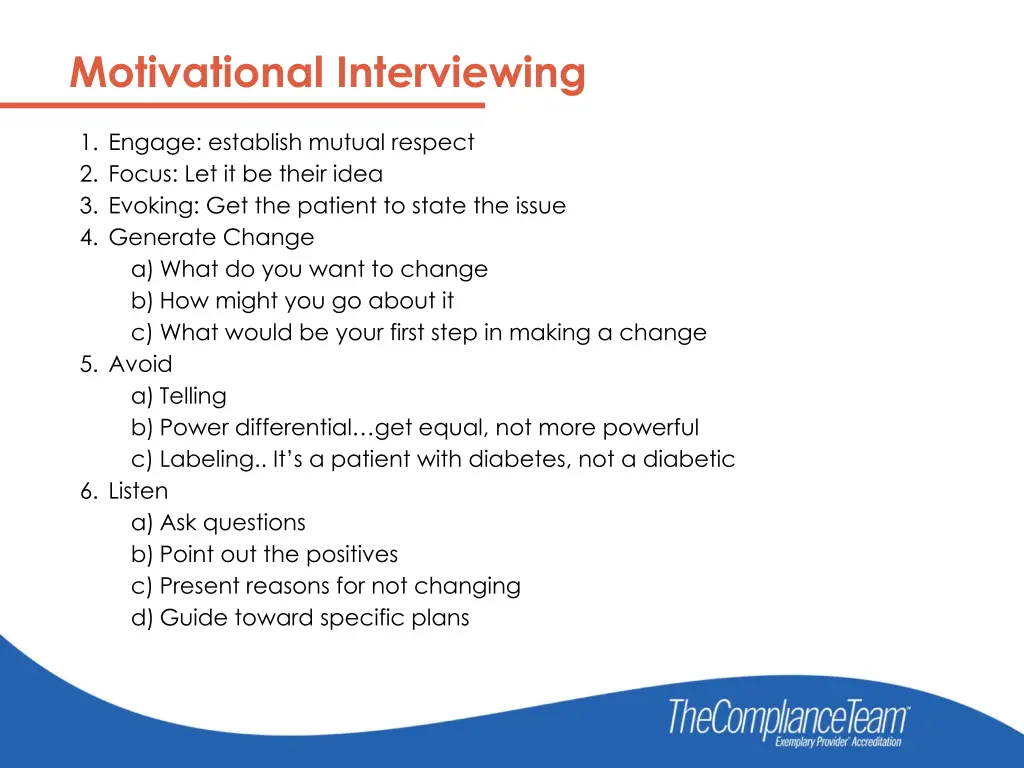 Motivational Interviewing

1. Engage: establish mutual respect
2. Focus: Let it be their idea
3. Evoking: Get the patient to state the issue
4. Generate Change
a) What do you want to change
b) How might you go about it
c) What would be your first step in making a change
5. Avoid
a) Telling
b) Power differential…get equal, not more powerful
c) Labeling.. It's a patient with diabetes, not a diabetic
6. Listen
a) Ask questions
b) Point out the positives
c) Present reasons for not changing
d) Guide toward specific plans

TheComplianceTeam™
Exemplary Provider® Accreditation